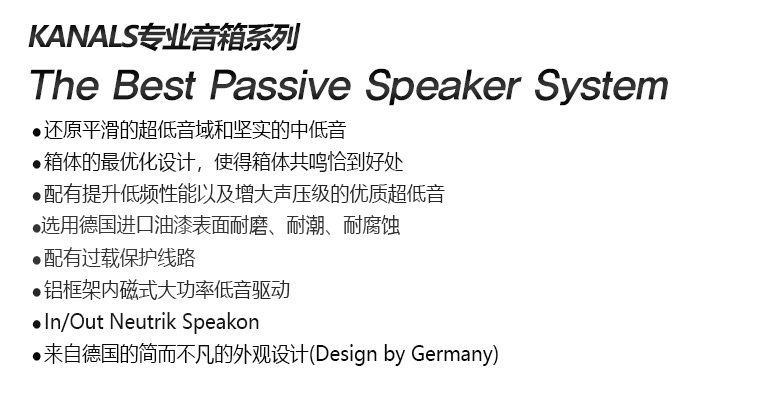 KANALS专业音箱系列

The Best Passive Speaker System

●还原平滑的超低音域和坚实的中低音
●箱体的最优化设计，使得箱体共鸣恰到好处
●配有提升低频性能以及增大声压级的优质超低音
●选用德国进口油漆表面耐磨、耐潮、耐腐蚀
●配有过载保护线路
●铝框架内磁式大功率低音驱动
●In/Out Neutrik Speakon
●来自德国的简而不凡的外观设计(Design by Germany)